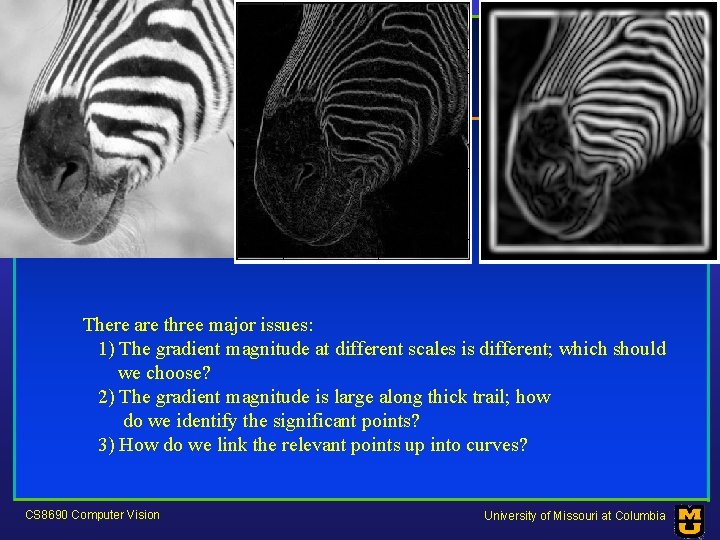 There are three major issues:
1) The gradient magnitude at different scales is different; which should we choose?
2) The gradient magnitude is large along thick trail; how do we identify the significant points?
3) How do we link the relevant points up into curves?

CS8690 Computer Vision

University of Missouri at Columbia

MU